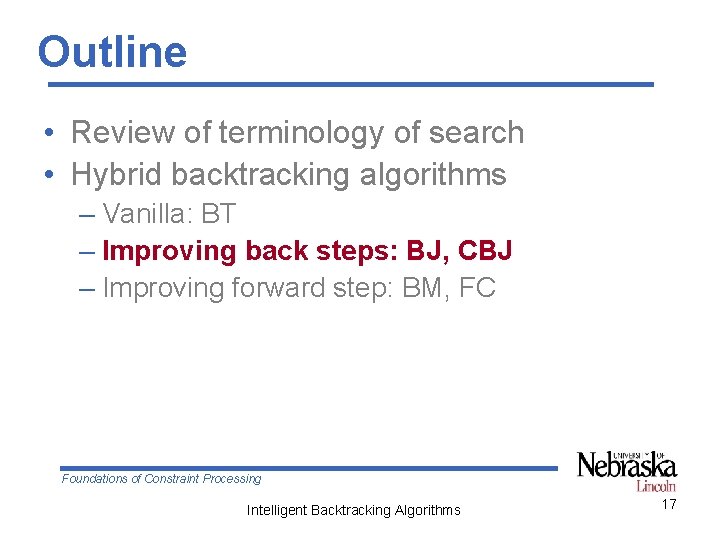 Outline

• Review of terminology of search
• Hybrid backtracking algorithms
– Vanilla: BT
– Improving back steps: BJ, CBJ
– Improving forward step: BM, FC

Foundations of Constraint Processing

UNIVERSITY OF Nebraska Lincoln

Intelligent Backtracking Algorithms

17